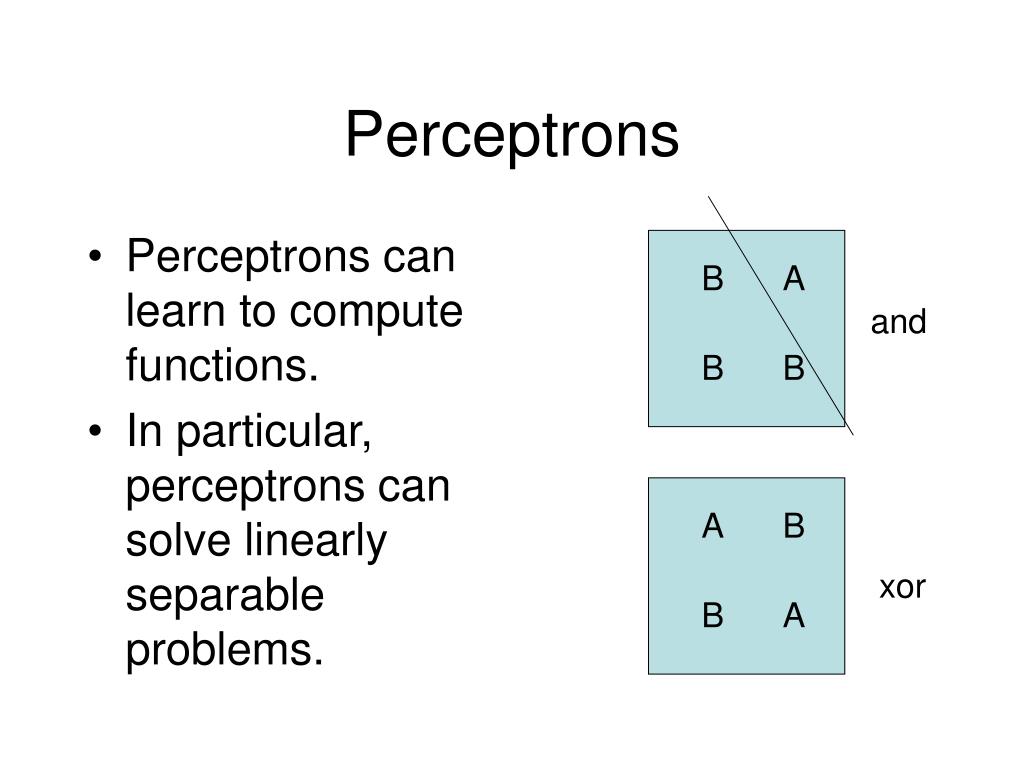 Perceptrons

• Perceptrons can learn to compute functions.
• In particular, perceptrons can solve linearly separable problems.

B A
B B
and

A B
B A
xor